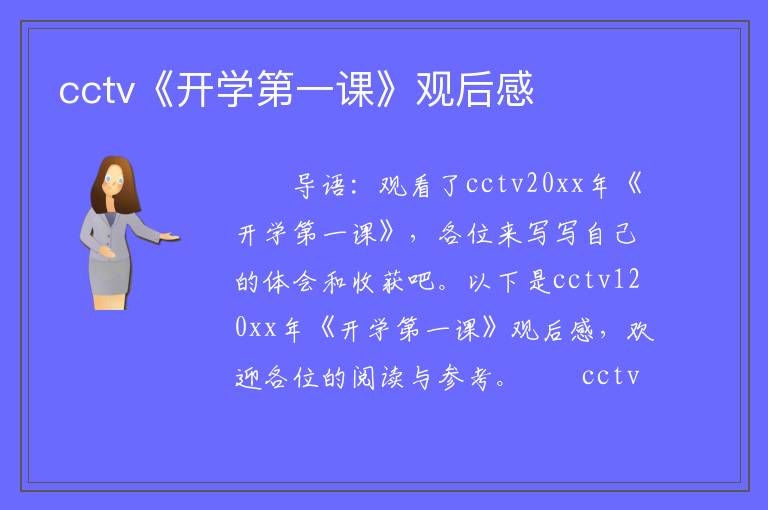 cctv《开学第一课》观后感

导语：观看了cctv20xx年《开学第一课》，各位来写写自己的体会和收获吧。以下是cctv120xx年《开学第一课》观后感，欢迎各位的阅读与参考。 cctv